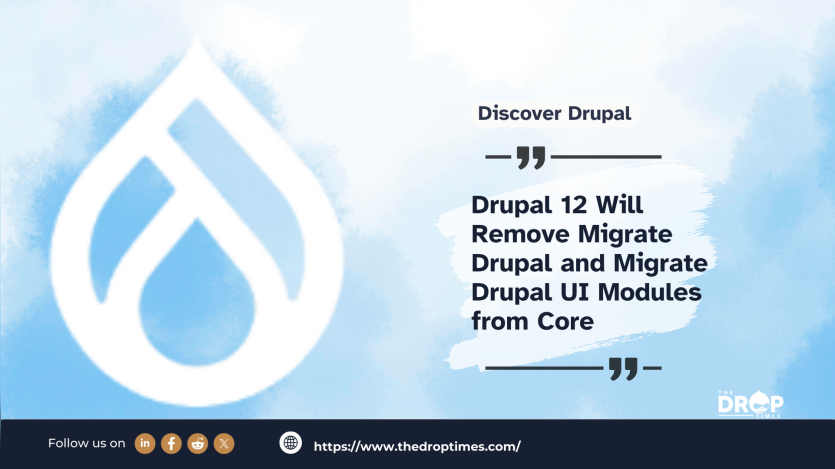 Discover Drupal

Drupal 12 Will Remove Migrate Drupal and Migrate Drupal UI Modules from Core

THE DROP TIMES

Follow us on

https://www.thedroptimes.com/